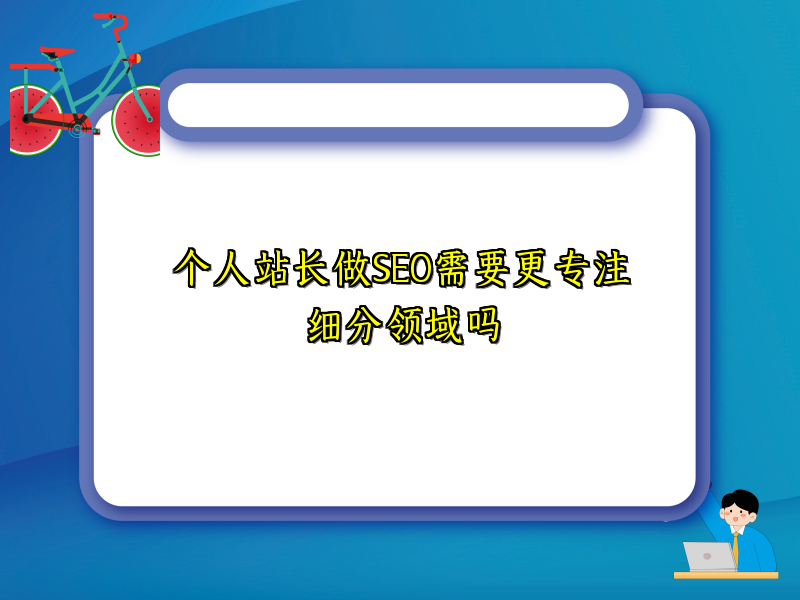 个人站长做SEO需要更专注细分领域吗